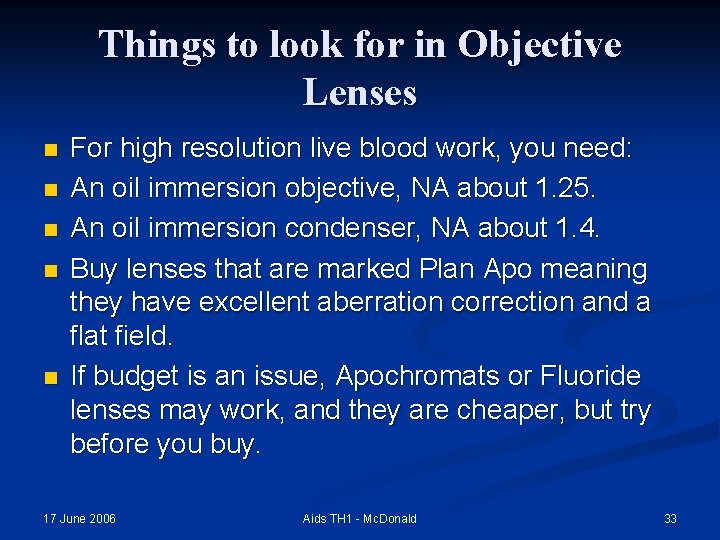 Things to look for in Objective Lenses

- For high resolution live blood work, you need:
- An oil immersion objective, NA about 1.25.
- An oil immersion condenser, NA about 1.4.
- Buy lenses that are marked Plan Apo meaning they have excellent aberration correction and a flat field.
- If budget is an issue, Apochromats or Fluoride lenses may work, and they are cheaper, but try before you buy.

17 June 2006

Aids TH1 - McDonald

33